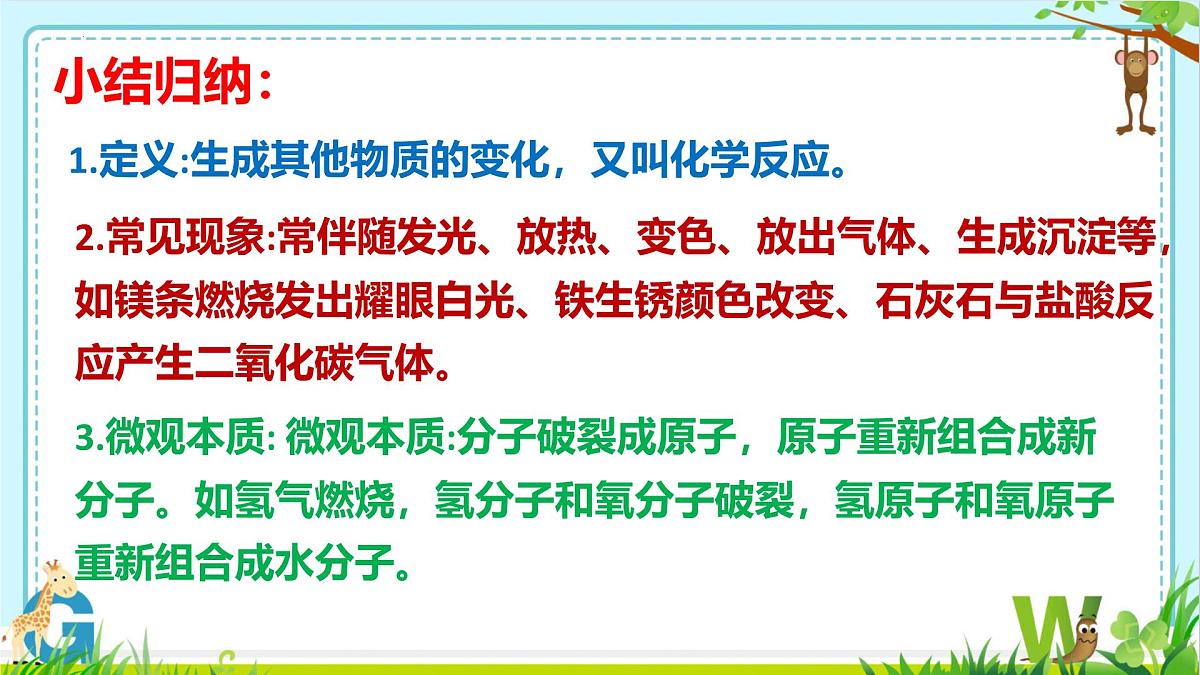 小结归纳：

1.定义:生成其他物质的变化，又叫化学反应。

2.常见现象:常伴随发光、放热、变色、放出气体、生成沉淀等，如镁条燃烧发出耀眼白光、铁生锈颜色改变、石灰石与盐酸反应产生二氧化碳气体。

3.微观本质: 微观本质:分子破裂成原子，原子重新组合成新分子。如氢气燃烧，氢分子和氧分子破裂，氢原子和氧原子重新组合成水分子。

G

W